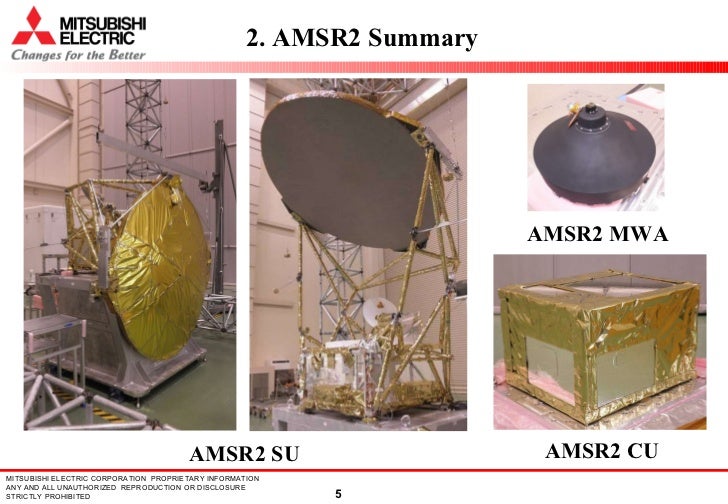 MITSUBISHI ELECTRIC
Changes for the Better

2. AMSR2 Summary

AMSR2 MWA

AMSR2 SU

AMSR2 CU

MITSUBISHI ELECTRIC CORPORATION PROPRIETARY INFORMATION
ANY AND ALL UNAUTHORIZED REPRODUCTION OR DISCLOSURE
STRICTLY PROHIBITED

5